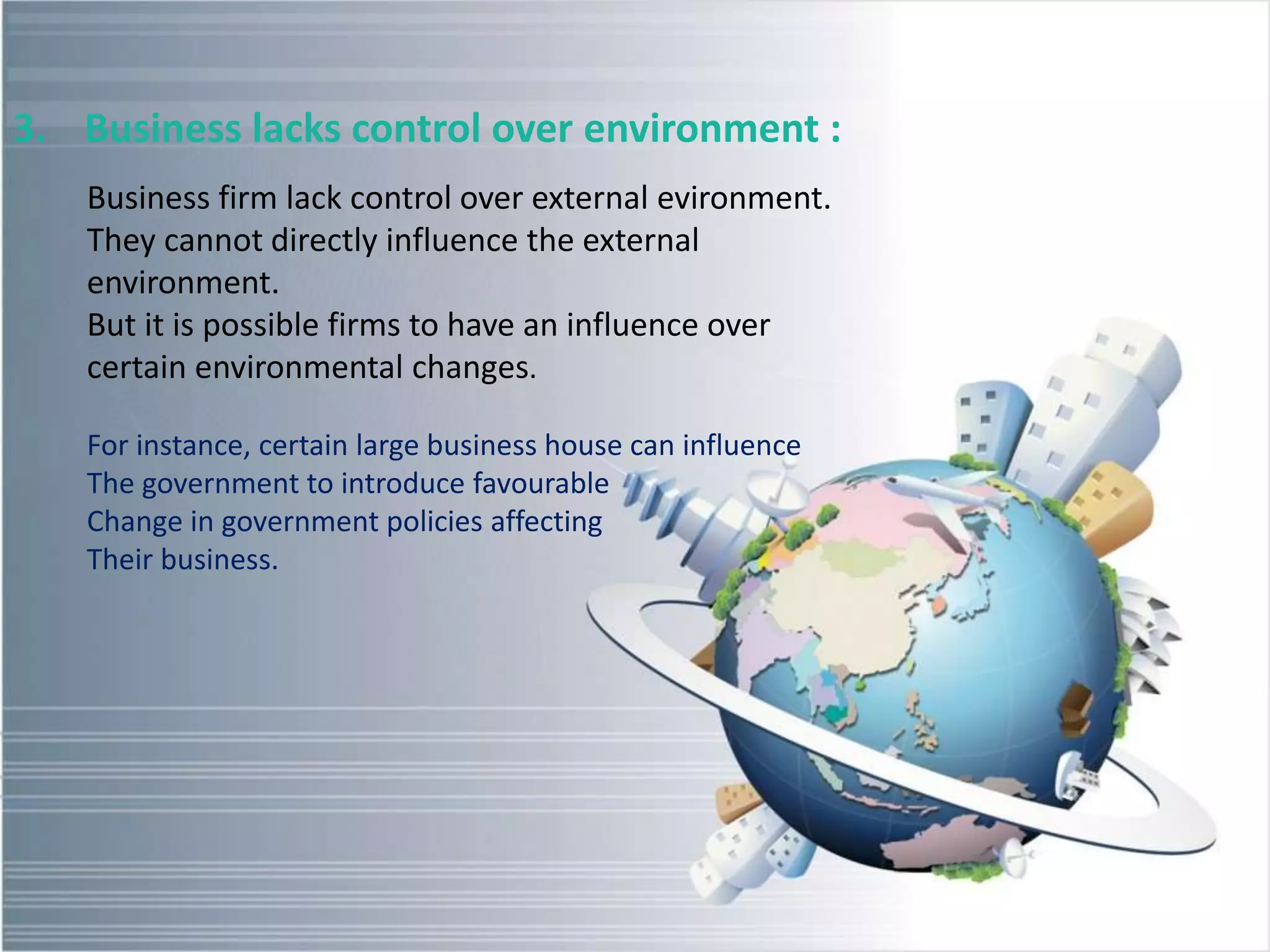 3. Business lacks control over environment :

Business firm lack control over external evironment. They cannot directly influence the external environment.
But it is possible firms to have an influence over certain environmental changes.

For instance, certain large business house can influence The government to introduce favourable Change in government policies affecting Their business.